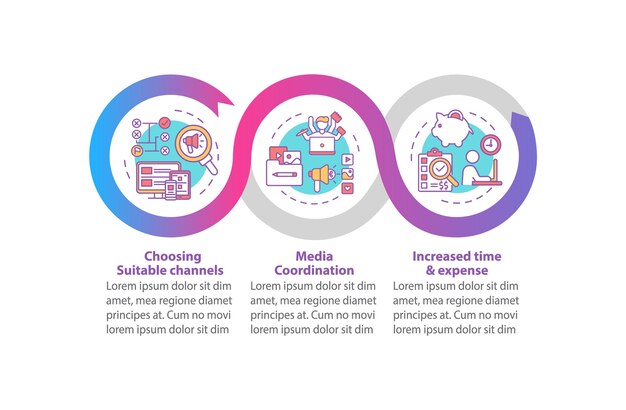 Choosing Suitable channels
Lorem ipsum dolor sit dim amet, mea regione diamet principes at. Cum no movi lorem ipsum dolor sit dim

Media Coordination
Lorem ipsum dolor sit dim amet, mea regione diamet principes at. Cum no movi lorem ipsum dolor sit dim

Increased time & expense
Lorem ipsum dolor sit dim amet, mea regione diamet principes at. Cum no movi lorem ipsum dolor sit dim